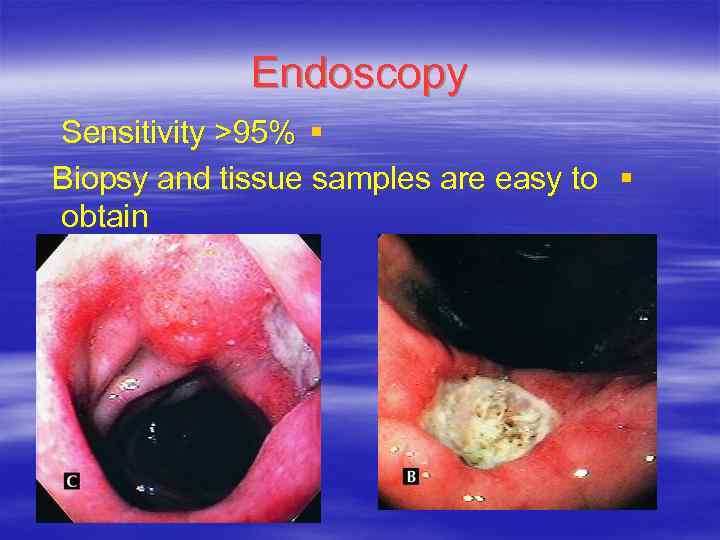 Endoscopy

Sensitivity >95% ▪

Biopsy and tissue samples are easy to obtain ▪

C

B